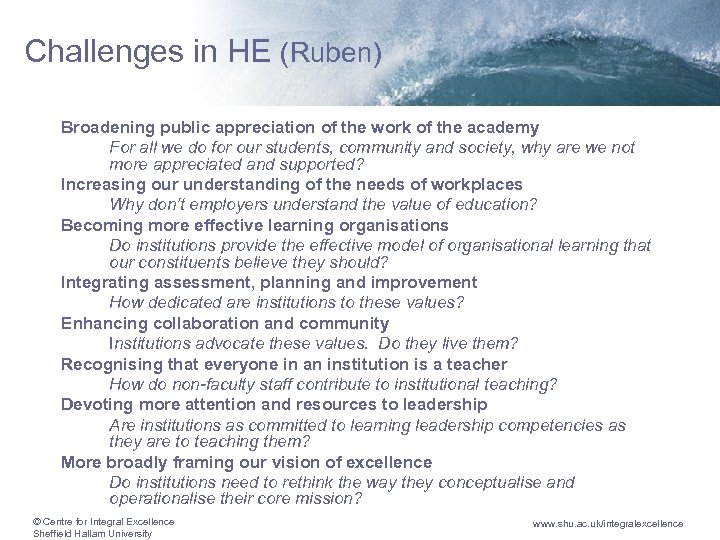 Challenges in HE (Ruben)

Broadening public appreciation of the work of the academy
For all we do for our students, community and society, why are we not more appreciated and supported?

Increasing our understanding of the needs of workplaces
Why don't employers understand the value of education?

Becoming more effective learning organisations
Do institutions provide the effective model of organisational learning that our constituents believe they should?

Integrating assessment, planning and improvement
How dedicated are institutions to these values?

Enhancing collaboration and community
Institutions advocate these values. Do they live them?

Recognising that everyone in an institution is a teacher
How do non-faculty staff contribute to institutional teaching?

Devoting more attention and resources to leadership
Are institutions as committed to learning leadership competencies as they are to teaching them?

More broadly framing our vision of excellence
Do institutions need to rethink the way they conceptualise and operationalise their core mission?

© Centre for Integral Excellence
Sheffield Hallam University

www.shu.ac.uk/integralexcellence